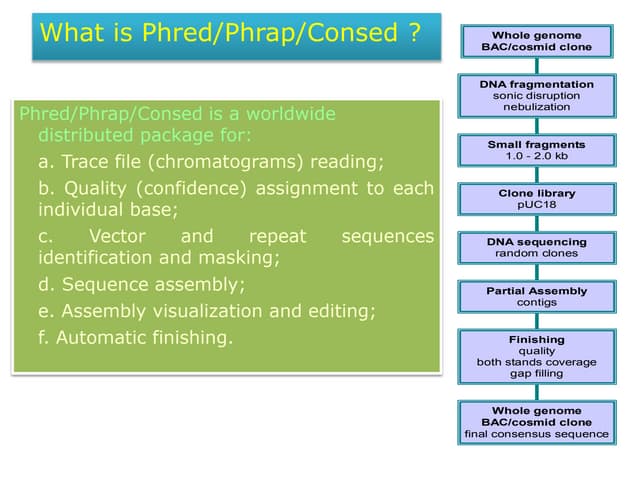 What is Phred/Phrap/Consed ?

Phred/Phrap/Consed is a worldwide distributed package for:

a. Trace file (chromatograms) reading;

b. Quality (confidence) assignment to each individual base;

c. Vector and repeat sequences identification and masking;

d. Sequence assembly;

e. Assembly visualization and editing;

f. Automatic finishing.

Whole genome
BAC/cosmid clone

DNA fragmentation
sonic disruption
nebulization

Small fragments
1.0 - 2.0 kb

Clone library
pUC18

DNA sequencing
random clones

Partial Assembly
contigs

Finishing
quality
both stands coverage
gap filling

Whole genome
BAC/cosmid clone
final consensus sequence